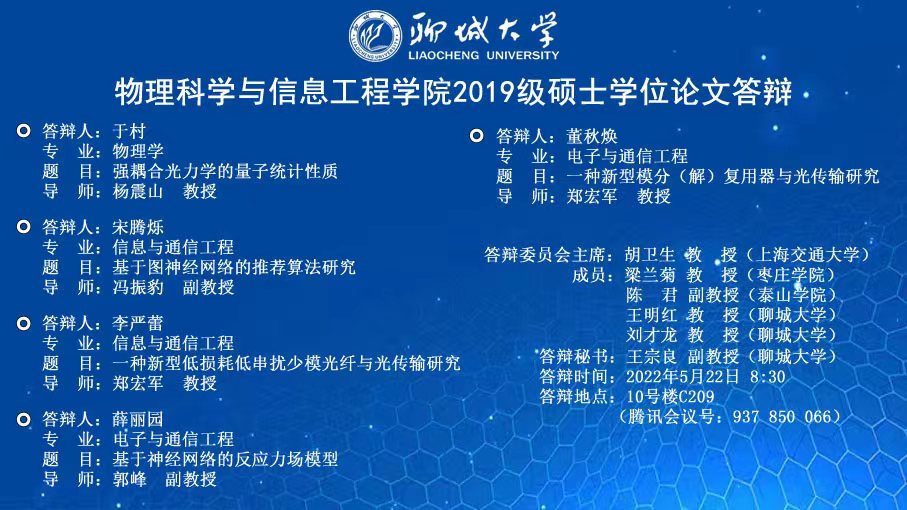 聊城大学
LIAOCHENG UNIVERSITY

物理科学与信息工程学院2019级硕士学位论文答辩

答辩人：于村
专 业：物理学
题 目：强耦合光力学的量子统计性质
导 师：杨震山 教授

答辩人：宋腾烁
专 业：信息与通信工程
题 目：基于图神经网络的推荐算法研究
导 师：冯振豹 副教授

答辩人：李严蕾
专 业：信息与通信工程
题 目：一种新型低损耗低串扰少模光纤与光传输研究
导 师：郑宏军 教授

答辩人：薛丽园
专 业：电子与通信工程
题 目：基于神经网络的反应力场模型
导 师：郭峰 副教授

答辩人：董秋焕
专 业：电子与通信工程
题 目：一种新型模分（解）复用器与光传输研究
导 师：郑宏军 教授

答辩委员会主席：胡卫生 教 授（上海交通大学）
成员：梁兰菊 教 授（枣庄学院）
陈 君 副教授（泰山学院）
王明红 教 授（聊城大学）
刘才龙 教 授（聊城大学）
答辩秘书：王宗良 副教授（聊城大学）
答辩时间：2022年5月22日 8:30
答辩地点：10号楼C209
（腾讯会议号：937 850 066）